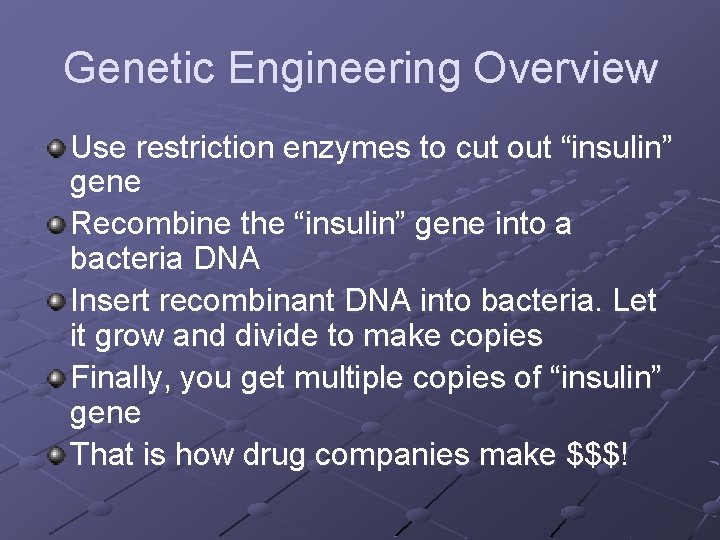 Genetic Engineering Overview

Use restriction enzymes to cut out “insulin” gene

Recombine the “insulin” gene into a bacteria DNA

Insert recombinant DNA into bacteria. Let it grow and divide to make copies

Finally, you get multiple copies of “insulin” gene

That is how drug companies make \$\$\$!